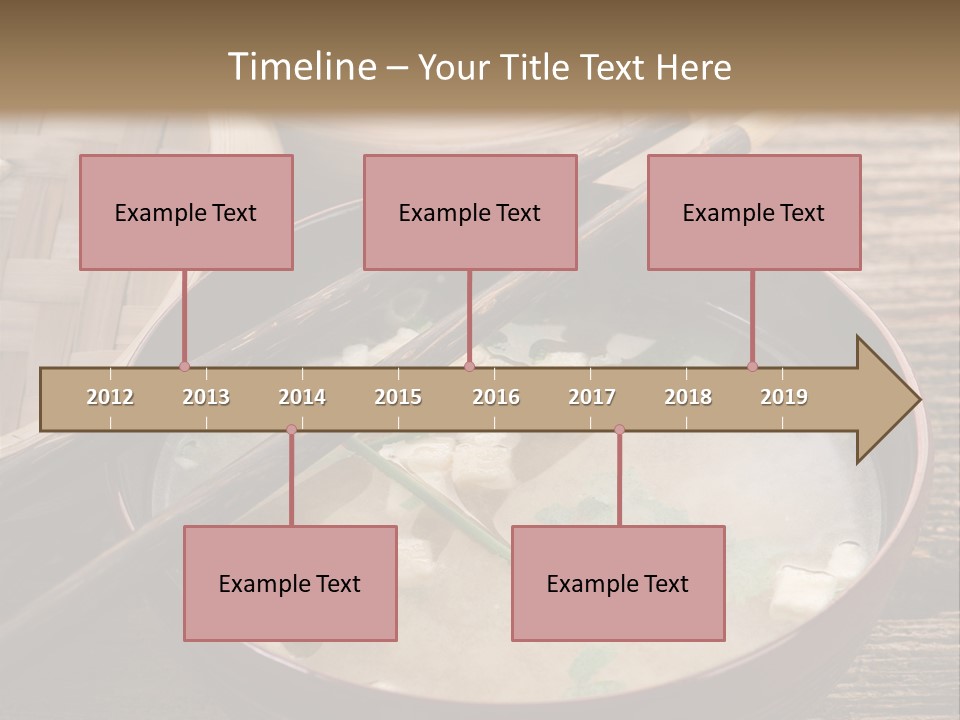 Timeline – Your Title Text Here

Example Text

Example Text

Example Text

2012 2013 2014 2015 2016 2017 2018 2019

Example Text

Example Text